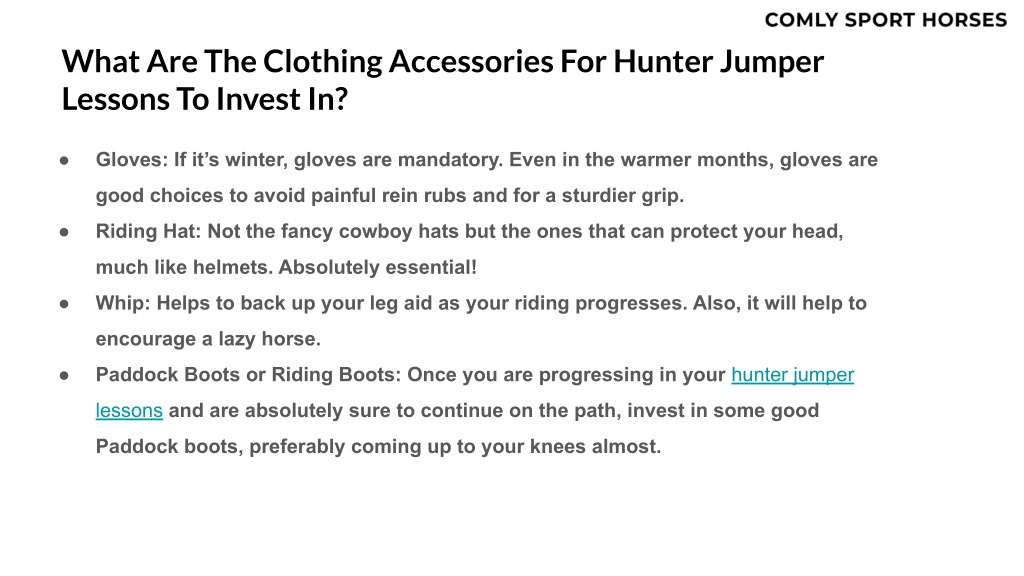 COMLY SPORT HORSES

What Are The Clothing Accessories For Hunter Jumper Lessons To Invest In?

● Gloves: If it's winter, gloves are mandatory. Even in the warmer months, gloves are good choices to avoid painful rein rubs and for a sturdier grip.
● Riding Hat: Not the fancy cowboy hats but the ones that can protect your head, much like helmets. Absolutely essential!
● Whip: Helps to back up your leg aid as your riding progresses. Also, it will help to encourage a lazy horse.
● Paddock Boots or Riding Boots: Once you are progressing in your hunter jumper lessons and are absolutely sure to continue on the path, invest in some good Paddock boots, preferably coming up to your knees almost.